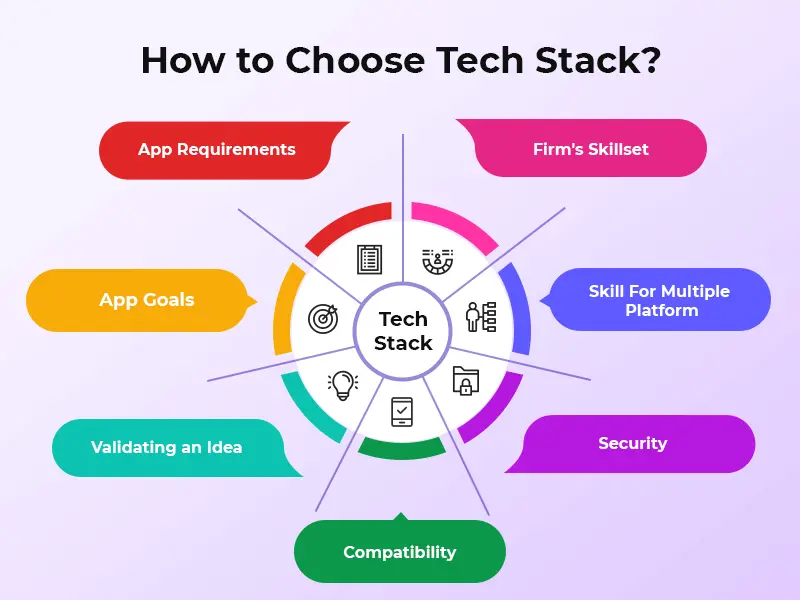 How to Choose Tech Stack?

App Requirements

Firm's Skillset

App Goals

Tech Stack

Skill For Multiple Platform

Validating an Idea

Security

Compatibility